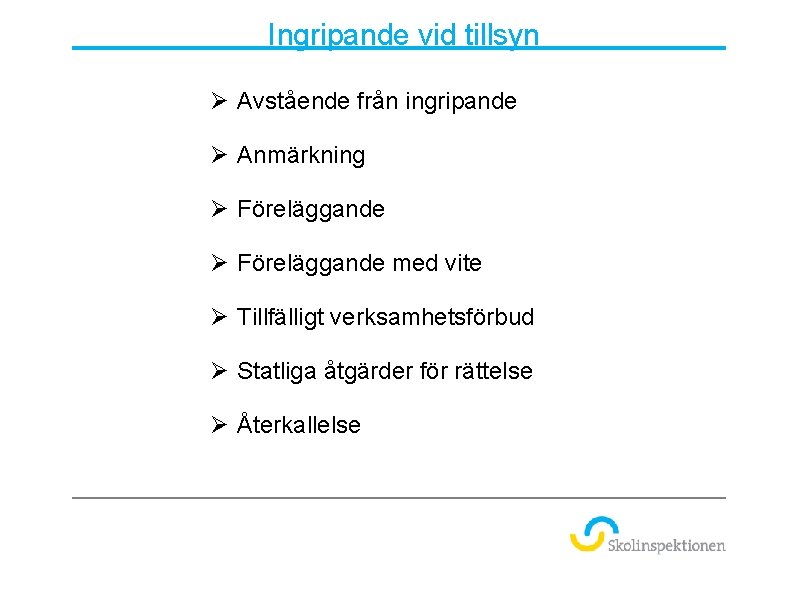 Ingripande vid tillsyn

➢ Avstående från ingripande

➢ Anmärkning

➢ Föreläggande

➢ Föreläggande med vite

➢ Tillfälligt verksamhetsförbud

➢ Statliga åtgärder för rättelse

➢ Återkallelse

Skolinspektionen